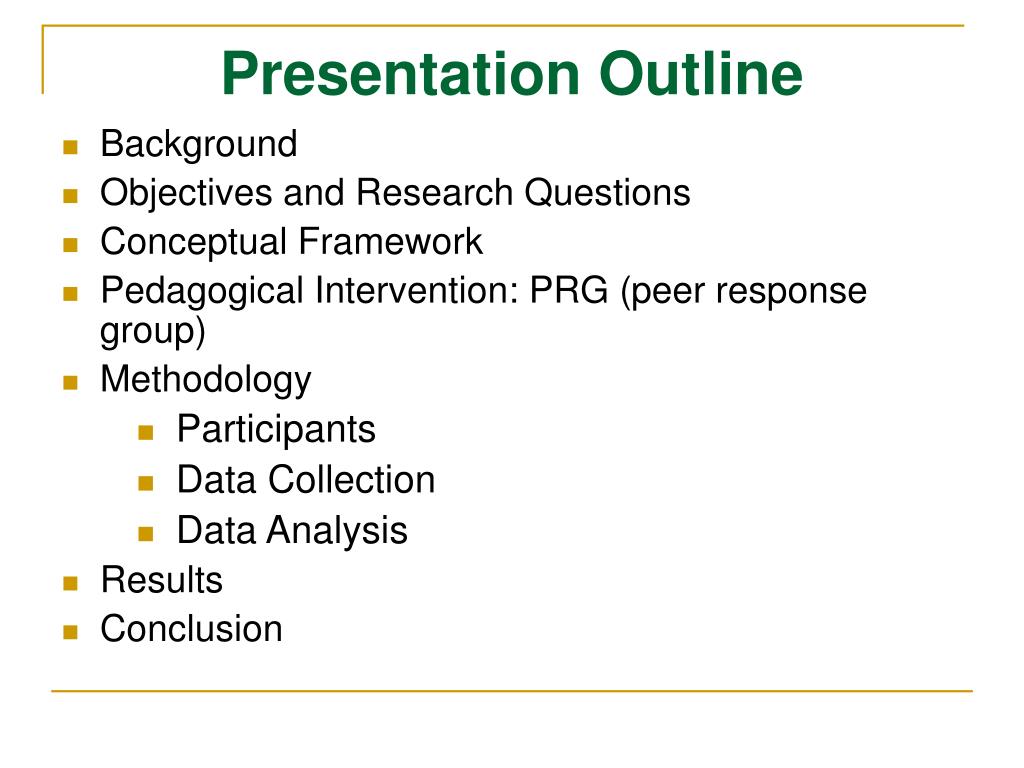 Presentation Outline

- Background
- Objectives and Research Questions
- Conceptual Framework
- Pedagogical Intervention: PRG (peer response group)
- Methodology
  - Participants
  - Data Collection
  - Data Analysis
- Results
- Conclusion